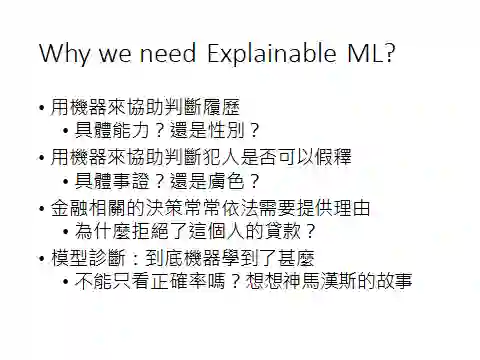 Why we need Explainable ML?

• 用機器來協助判斷履歷
  • 具體能力？還是性別？
• 用機器來協助判斷犯人是否可以假釋
  • 具體事證？還是膚色？
• 金融相關的決策常常依法需要提供理由
  • 為什麼拒絕了這個人的貸款？
• 模型診斷：到底機器學到了甚麼
  • 不能只看正確率嗎？想想神馬漢斯的故事